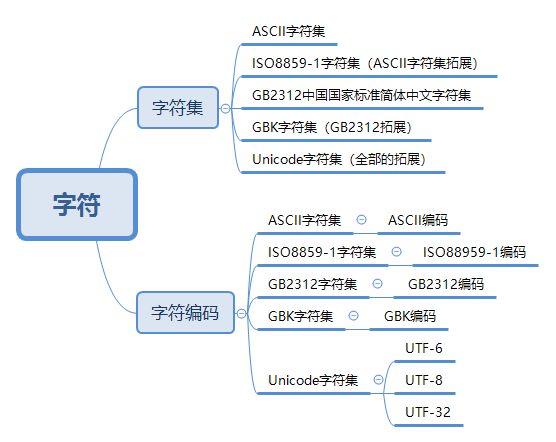 字符

字符集

ASCII字符集

ISO8859-1字符集（ASCII字符集拓展）

GB2312中国国家标准简体中文字符集

GBK字符集（GB2312拓展）

Unicode字符集（全部的拓展）

字符编码

ASCII字符集 ASCII编码

ISO8859-1字符集 ISO88959-1编码

GB2312字符集 GB2312编码

GBK字符集 GBK编码

Unicode字符集

UTF-6

UTF-8

UTF-32